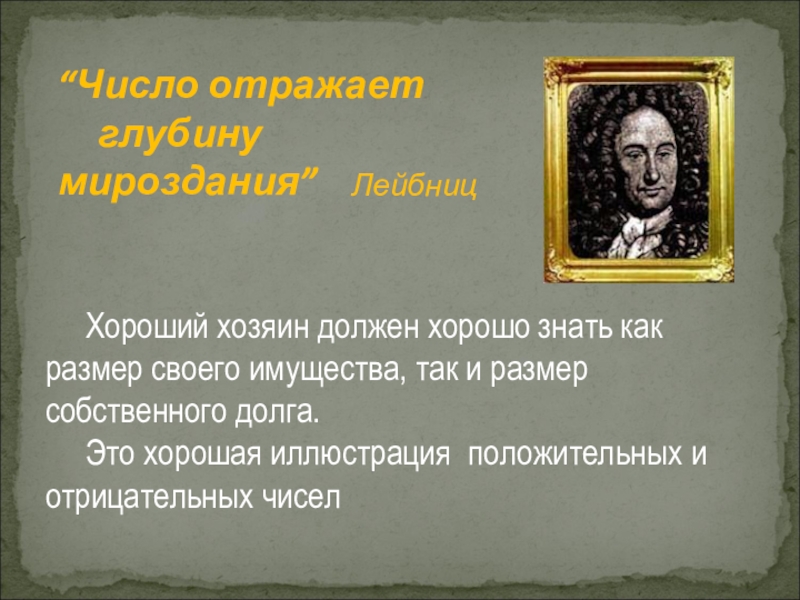 “Число отражает глубину мироздания” Лейбниц

Хороший хозяин должен хорошо знать как размер своего имущества, так и размер собственного долга.

Это хорошая иллюстрация положительных и отрицательных чисел